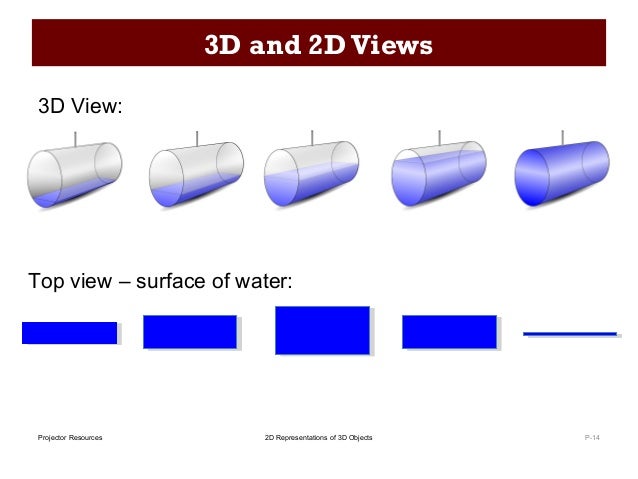 3D and 2D Views

3D View:

Top view – surface of water:

Projector Resources

2D Representations of 3D Objects

P-14